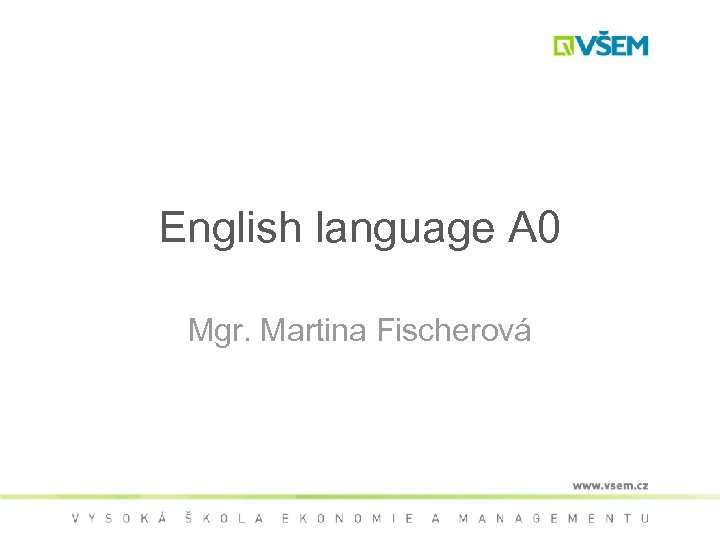 VŠEM

English language A0

Mgr. Martina Fischerová

www.vsem.cz

VYSOKÁ ŠKOLA EKONOMIE A MANAGEMENTU